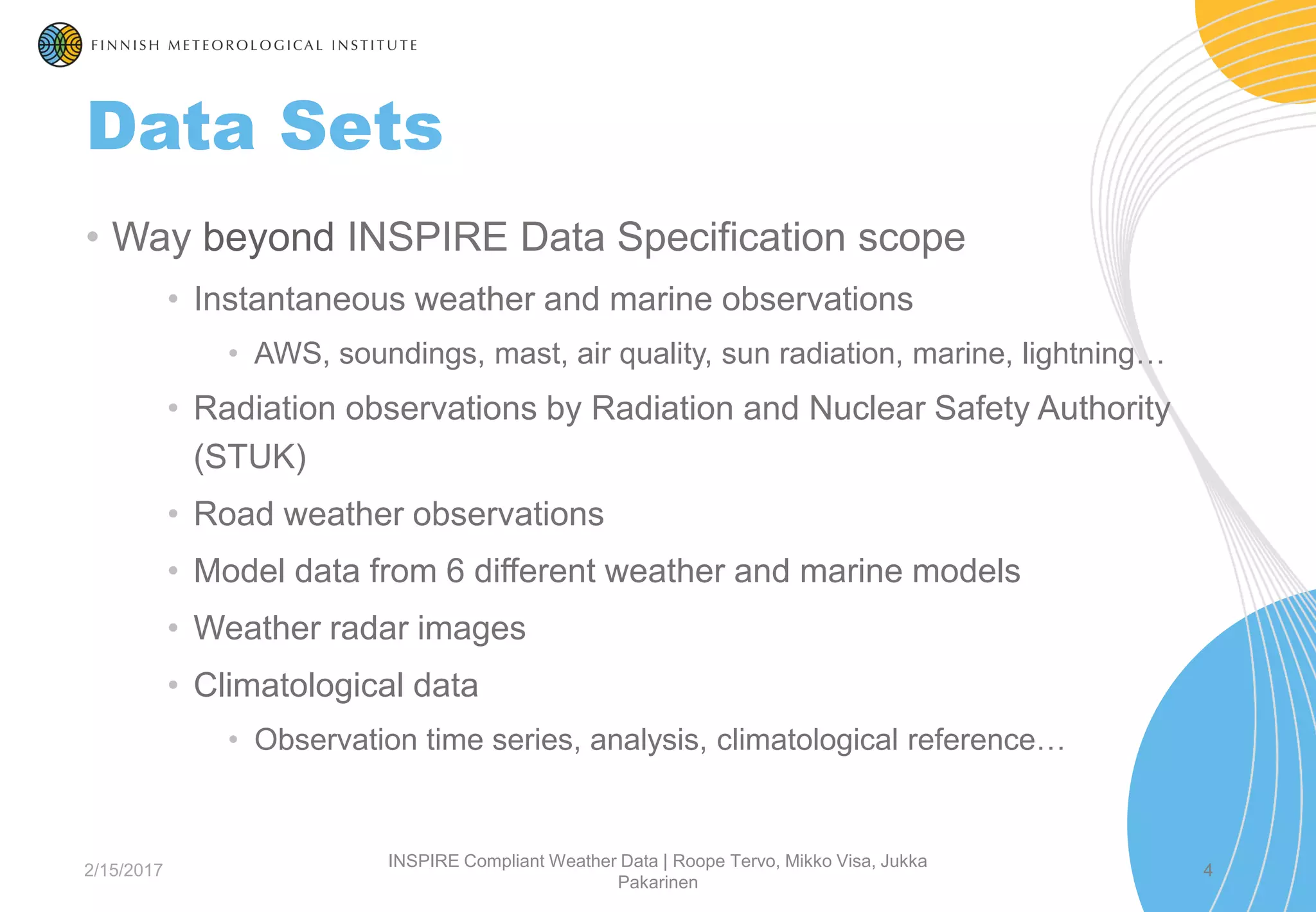 FINNISH METEOROLOGICAL INSTITUTE

Data Sets

• Way beyond INSPIRE Data Specification scope
• Instantaneous weather and marine observations
• AWS, soundings, mast, air quality, sun radiation, marine, lightning…
• Radiation observations by Radiation and Nuclear Safety Authority (STUK)
• Road weather observations
• Model data from 6 different weather and marine models
• Weather radar images
• Climatological data
• Observation time series, analysis, climatological reference…

2/15/2017

INSPIRE Compliant Weather Data | Roope Tervo, Mikko Visa, Jukka Pakarinen

4